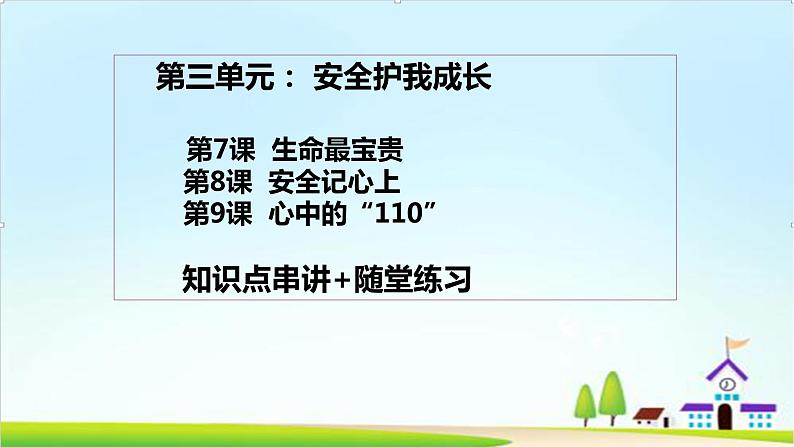 第三单元： 安全护我成长

第7课 生命最宝贵
第8课 安全记心上
第9课 心中的“110”

知识点串讲+随堂练习